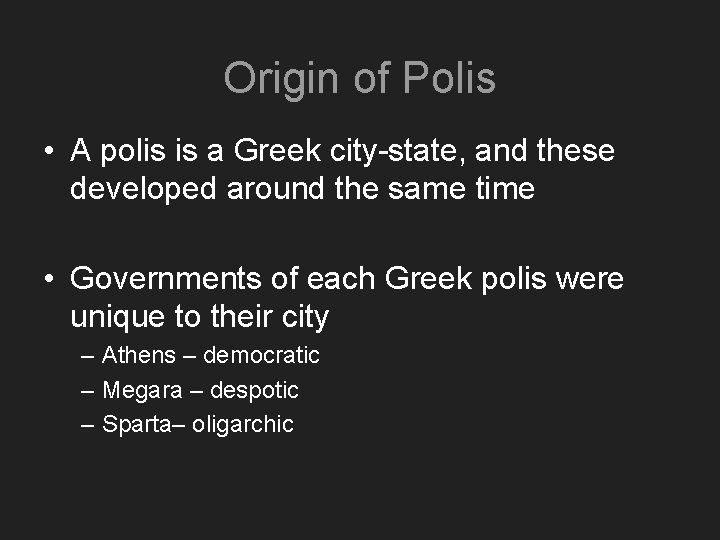 Origin of Polis

• A polis is a Greek city-state, and these developed around the same time

• Governments of each Greek polis were unique to their city
– Athens – democratic
– Megara – despotic
– Sparta– oligarchic